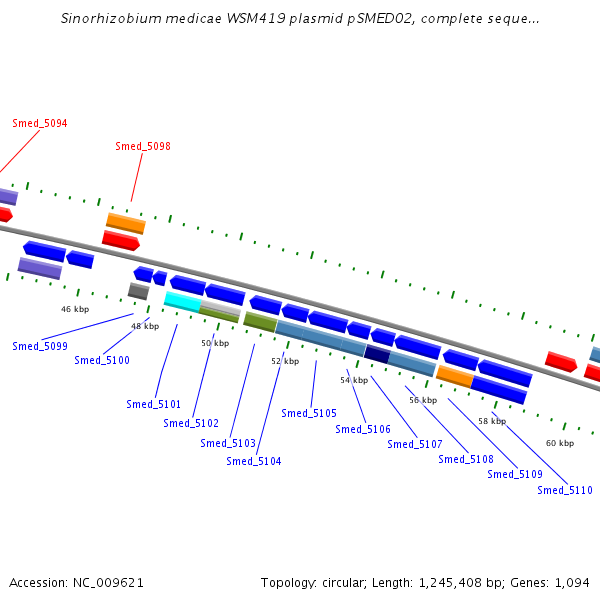 Sinorhizobium medicae WSM419 plasmid pSMED02, complete seque...

Smed_5094

Smed_5098

46 kbp

48 kbp

50 kbp

52 kbp

54 kbp

56 kbp

58 kbp

60 kbp

Smed_5099

Smed_5100

Smed_5101

Smed_5102

Smed_5103

Smed_5104

Smed_5105

Smed_5106

Smed_5107

Smed_5108

Smed_5109

Smed_5110

Accession: NC_009621

Topology: circular; Length: 1,245,408 bp; Genes: 1,094